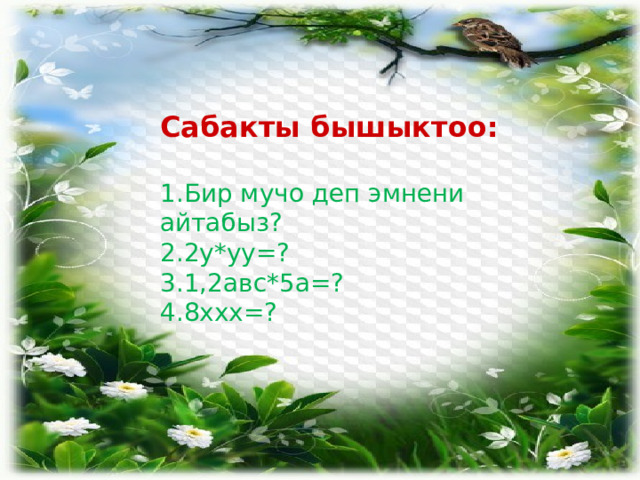 Сабакты бышыктоо:

1.Бир мучо деп эмнени айтабыз?
2.2у*уу=?
3.1,2авс*5а=?
4.8ххх=?